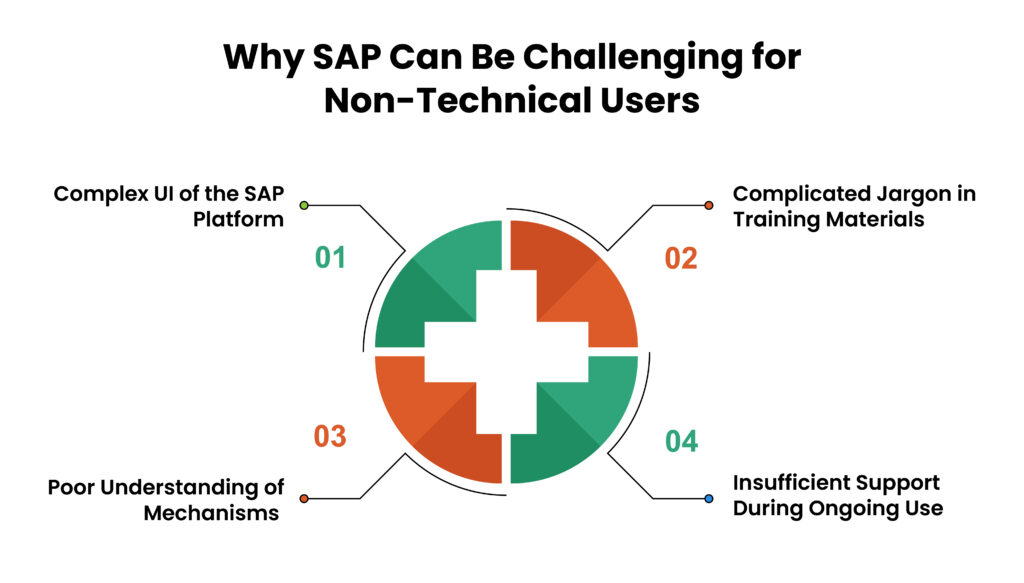 Why SAP Can Be Challenging for Non-Technical Users

Complex UI of the SAP Platform

01

Complicated Jargon in Training Materials

02

03

Poor Understanding of Mechanisms

04

Insufficient Support During Ongoing Use